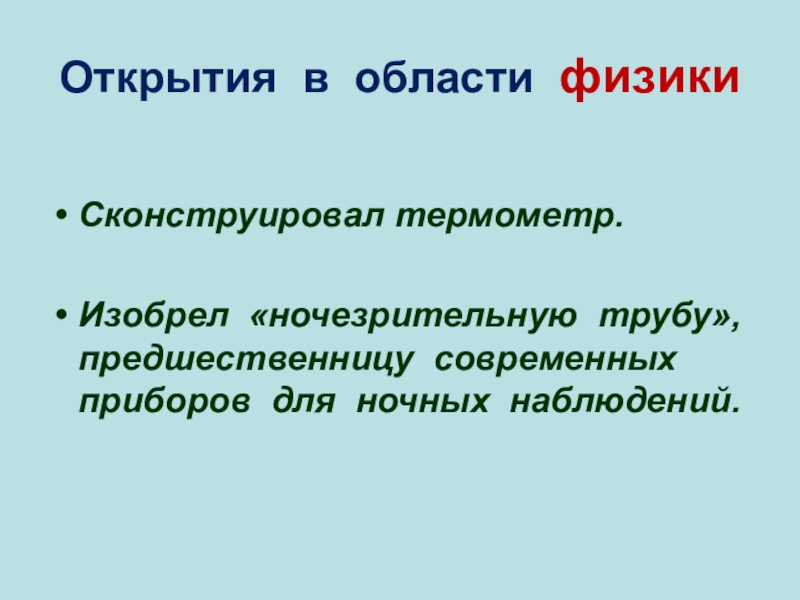 Открытия в области физики

• Сконструировал термометр.

• Изобрел «ночезрительную трубу», предшественницу современных приборов для ночных наблюдений.